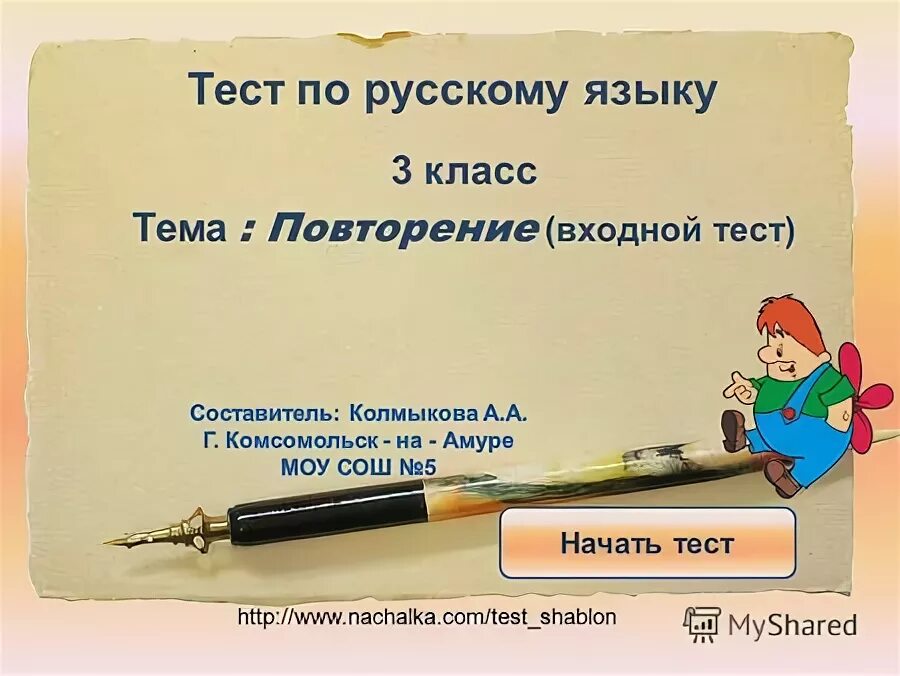 Тест по русскому языку

3 класс

Тема : Повторение (входной тест)

Составитель: Колмыкова А.А.
Г. Комсомольск - на - Амуре
МОУ СОШ №5

Начать тест

http://www.nachalka.com/test_shablon

MyShared